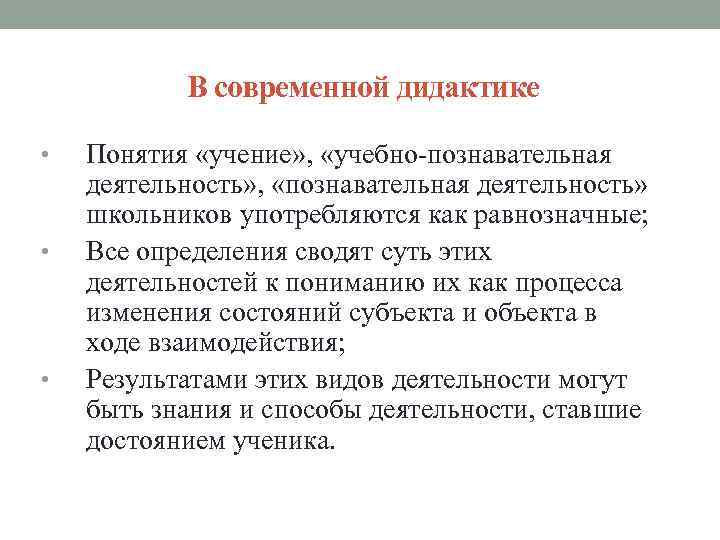 В современной дидактике

• Понятия «учение», «учебно-познавательная деятельность», «познавательная деятельность» школьников употребляются как равнозначные;
• Все определения сводят суть этих деятельностей к пониманию их как процесса изменения состояний субъекта и объекта в ходе взаимодействия;
• Результатами этих видов деятельности могут быть знания и способы деятельности, ставшие достоянием ученика.